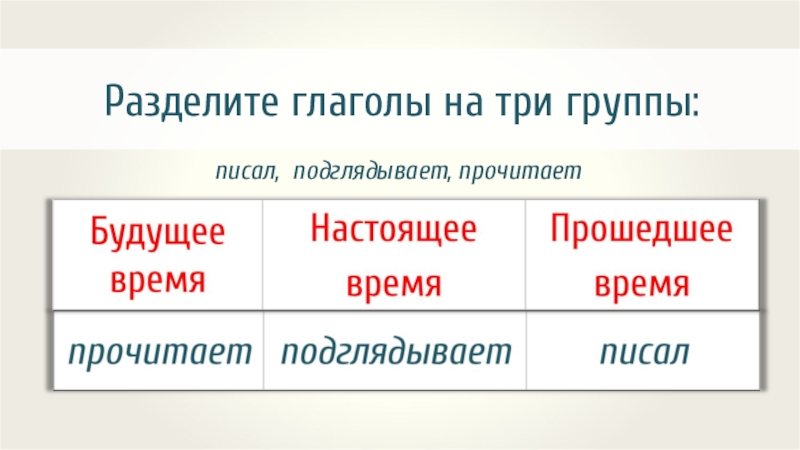 Разделите глаголы на три группы:

писал, подглядывает, прочитает

| Будущее время | Настоящее время | Прошедшее время |
|---|---|---|
| прочитает | подглядывает | писал |